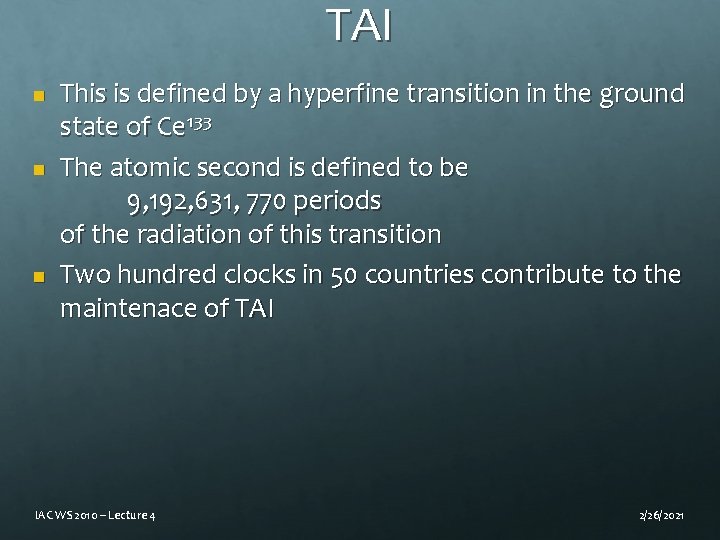 TAI

This is defined by a hyperfine transition in the ground state of $Ce^{133}$

The atomic second is defined to be
9,192,631, 770 periods
of the radiation of this transition

Two hundred clocks in 50 countries contribute to the maintenace of TAI

IACWS 2010 – Lecture 4

2/26/2021